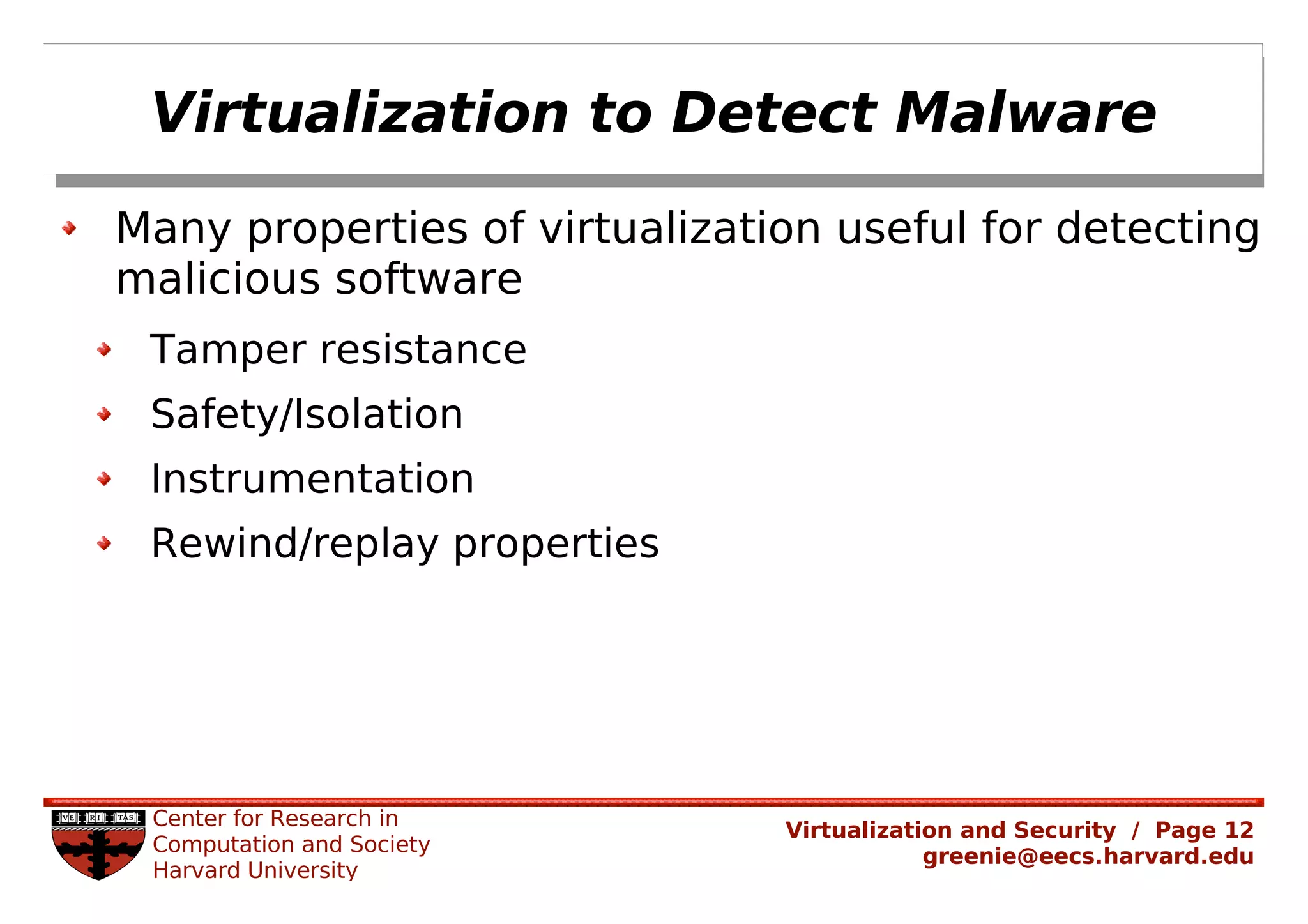 Virtualization to Detect Malware

Many properties of virtualization useful for detecting malicious software

Tamper resistance

Safety/Isolation

Instrumentation

Rewind/replay properties

VE RI TAS

Center for Research in Computation and Society Harvard University

Virtualization and Security / Page 12
greenie@eecs.harvard.edu